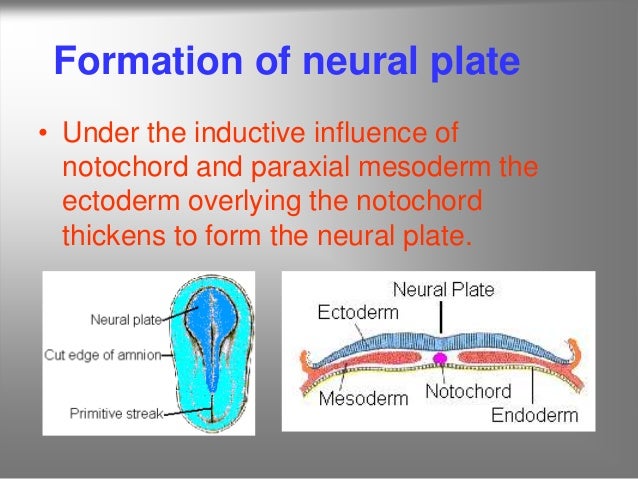 Formation of neural plate

• Under the inductive influence of notochord and paraxial mesoderm the ectoderm overlying the notochord thickens to form the neural plate.

Neural plate
Cut edge of amnion
Primitive streak

Neural Plate
Ectoderm
Mesoderm
Notochord
Endoderm